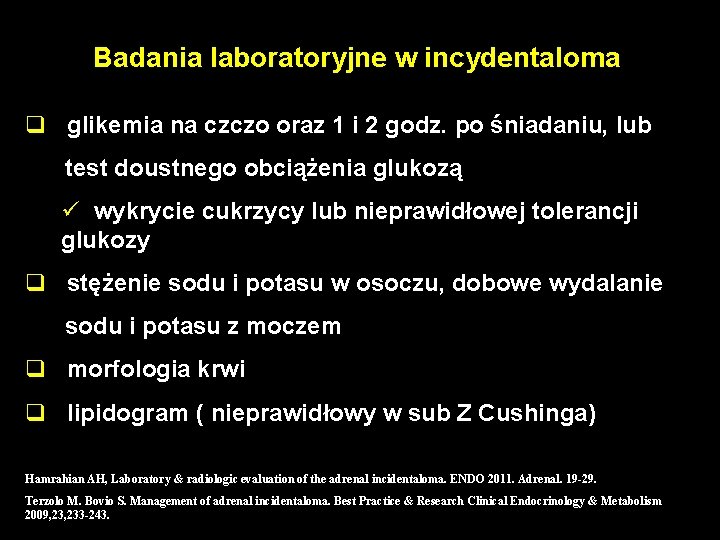 Badania laboratoryjne w incydentaloma

❑ glikemia na czczo oraz 1 i 2 godz. po śniadaniu, lub test doustnego obciążenia glukozą

✓ wykrycie cukrzycy lub nieprawidłowej tolerancji glukozy

❑ stężenie sodu i potasu w osoczu, dobowe wydalanie sodu i potasu z moczem

❑ morfologia krwi

❑ lipidogram ( nieprawidłowy w sub Z Cushinga)

Hamrahian AH, Laboratory & radiologic evaluation of the adrenal incidentaloma. ENDO 2011. Adrenal. 19-29.

Terzolo M. Bovio S. Management of adrenal incidentaloma. Best Practice & Research Clinical Endocrinology & Metabolism 2009,23,233-243.